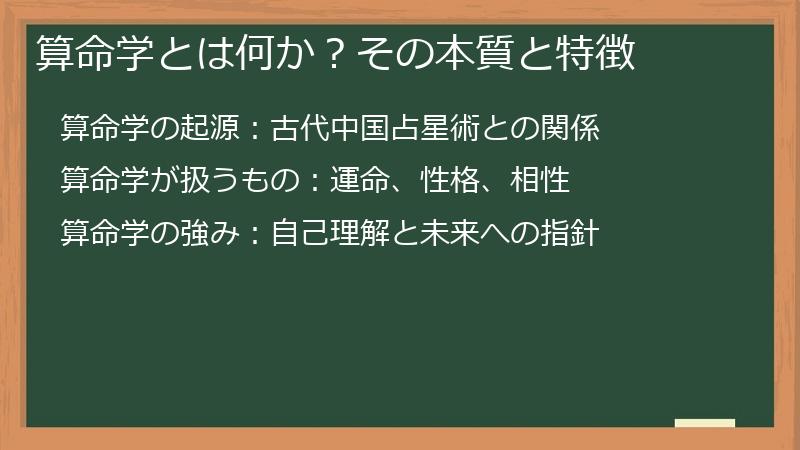 算命学とは何か？その本質と特徴

算命学の起源：古代中国占星術との関係

算命学が扱うもの：運命、性格、相性

算命学の強み：自己理解と未来への指針